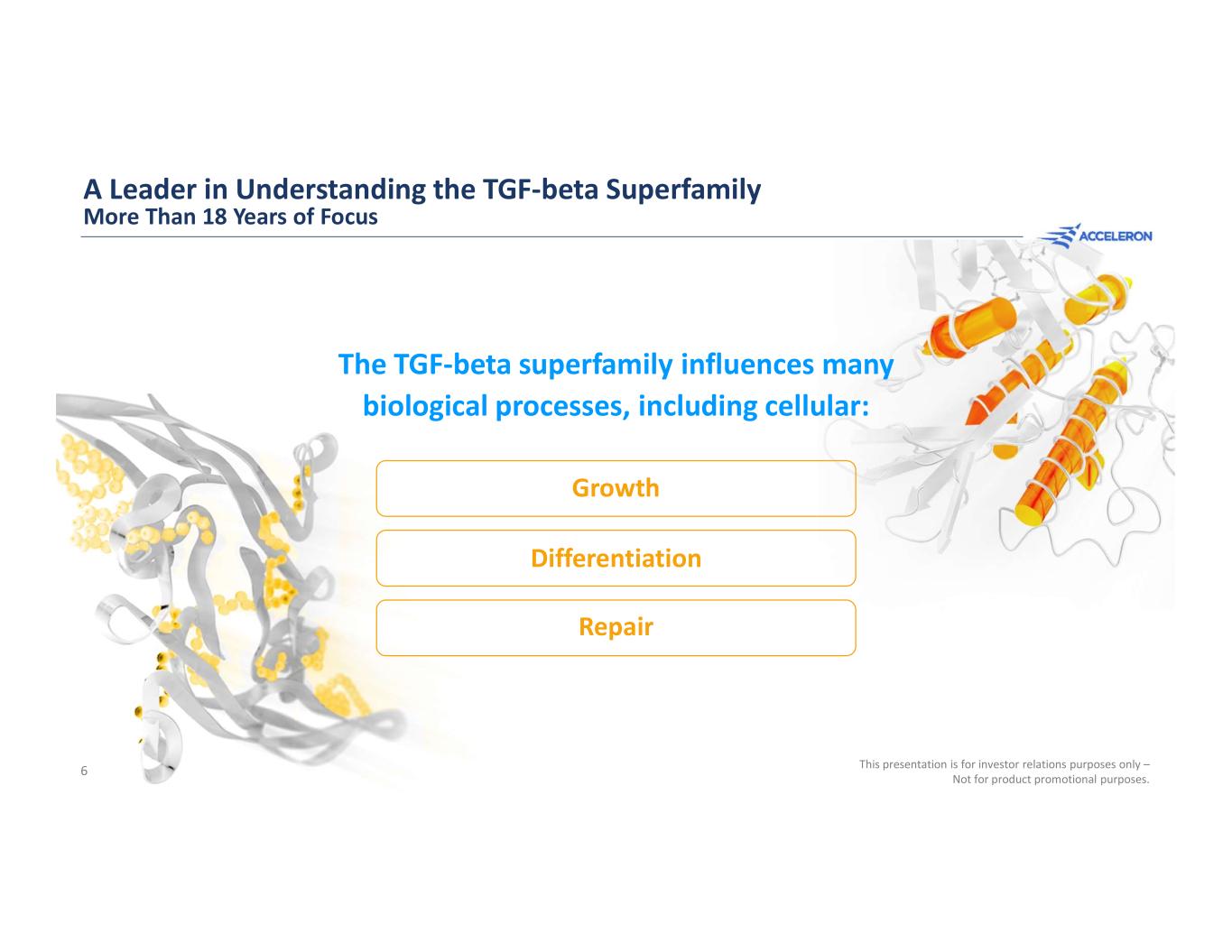 A Leader in Understanding the TGF-beta Superfamily
More Than 18 Years of Focus

ACCELERON

The TGF-beta superfamily influences many biological processes, including cellular:

Growth

Differentiation

Repair

6

This presentation is for investor relations purposes only – Not for product promotional purposes.